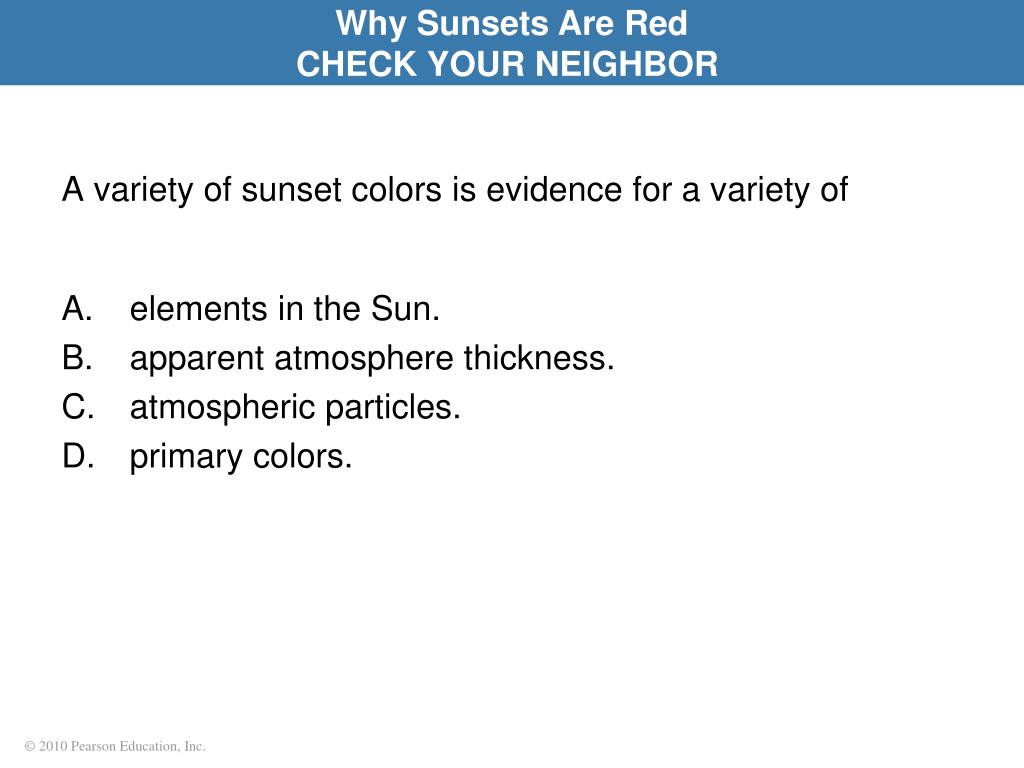 Why Sunsets Are Red
CHECK YOUR NEIGHBOR

A variety of sunset colors is evidence for a variety of

A. elements in the Sun.
B. apparent atmosphere thickness.
C. atmospheric particles.
D. primary colors.

© 2010 Pearson Education, Inc.